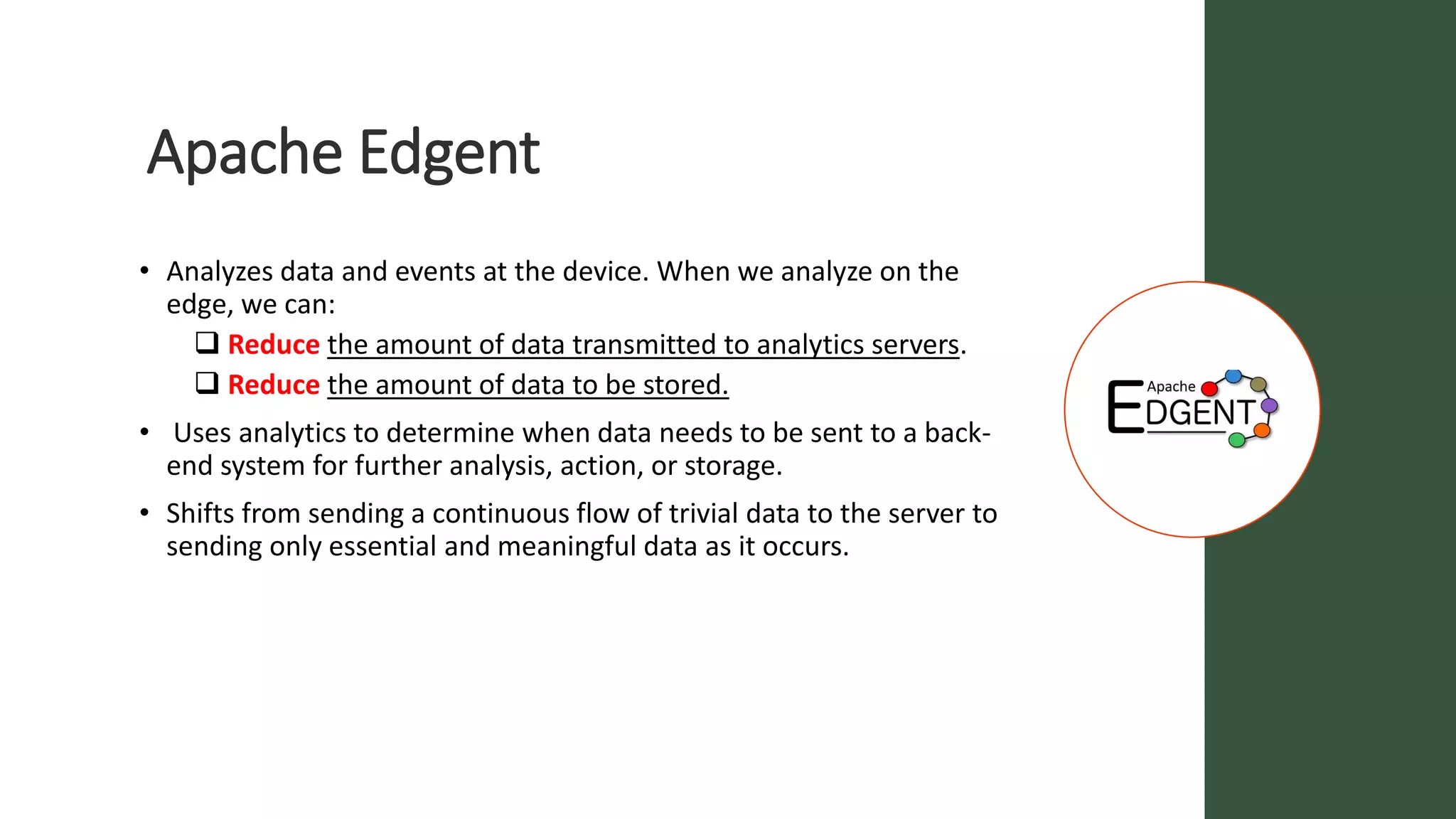 Apache Edgent

• Analyzes data and events at the device. When we analyze on the edge, we can:

❑ Reduce the amount of data transmitted to analytics servers.

❑ Reduce the amount of data to be stored.

• Uses analytics to determine when data needs to be sent to a back-end system for further analysis, action, or storage.

• Shifts from sending a continuous flow of trivial data to the server to sending only essential and meaningful data as it occurs.

Apache EDGENT